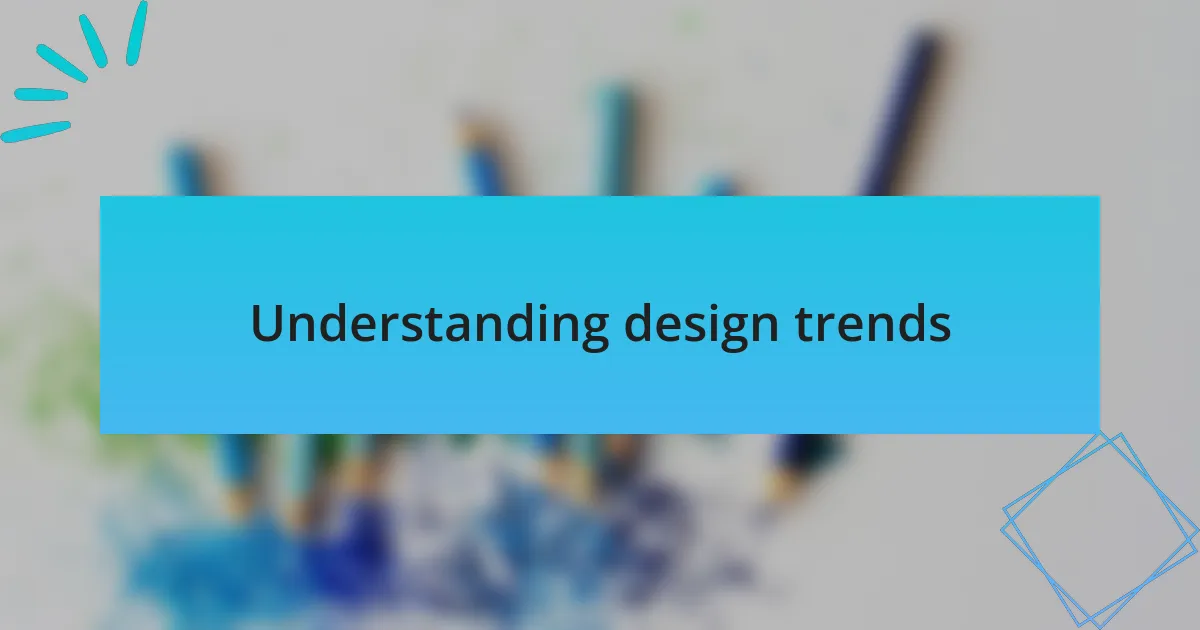 Understanding design trends